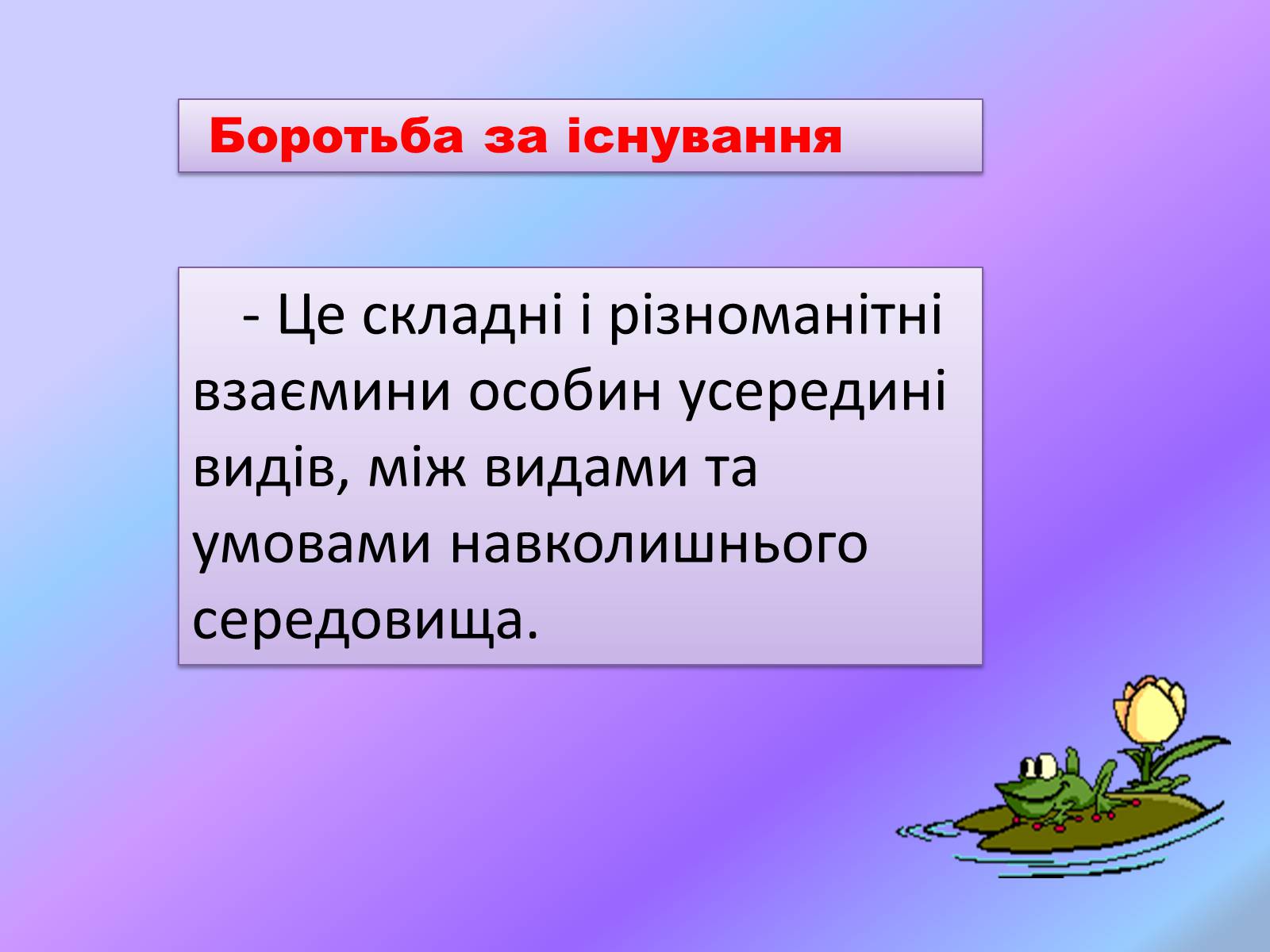 Боротьба за існування

- Це складні і різноманітні взаємини особин усередині видів, між видами та умовами навколишнього середовища.